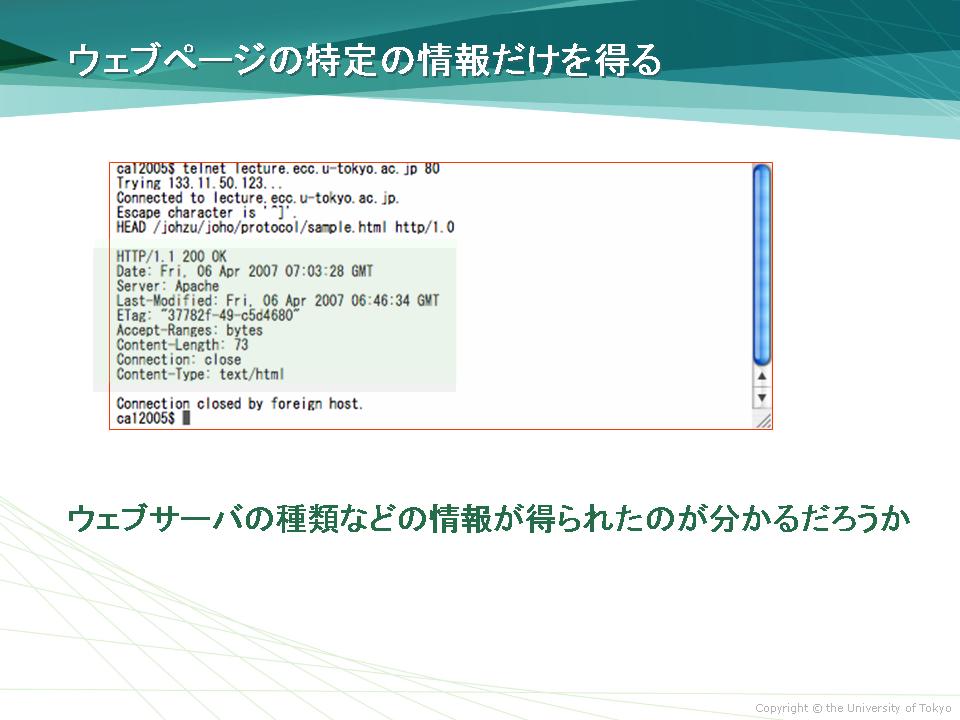 ウェブページの特定の情報だけを得る

cal2005$ telnet lecture.ecc.u-tokyo.ac.jp 80
Trying 133.11.50.123...
Connected to lecture.ecc.u-tokyo.ac.jp.
Escape character is '^]'.
HEAD /johzu/joho/protocol/sample.html http/1.0

HTTP/1.1 200 OK
Date: Fri, 06 Apr 2007 07:03:28 GMT
Server: Apache
Last-Modified: Fri, 06 Apr 2007 06:46:34 GMT
ETag: "37782f-49-c5d4680"
Accept-Ranges: bytes
Content-Length: 73
Connection: close
Content-Type: text/html

Connection closed by foreign host.
cal2005$

ウェブサーバの種類などの情報が得られたのが分かるだろうか

Copyright © the University of Tokyo